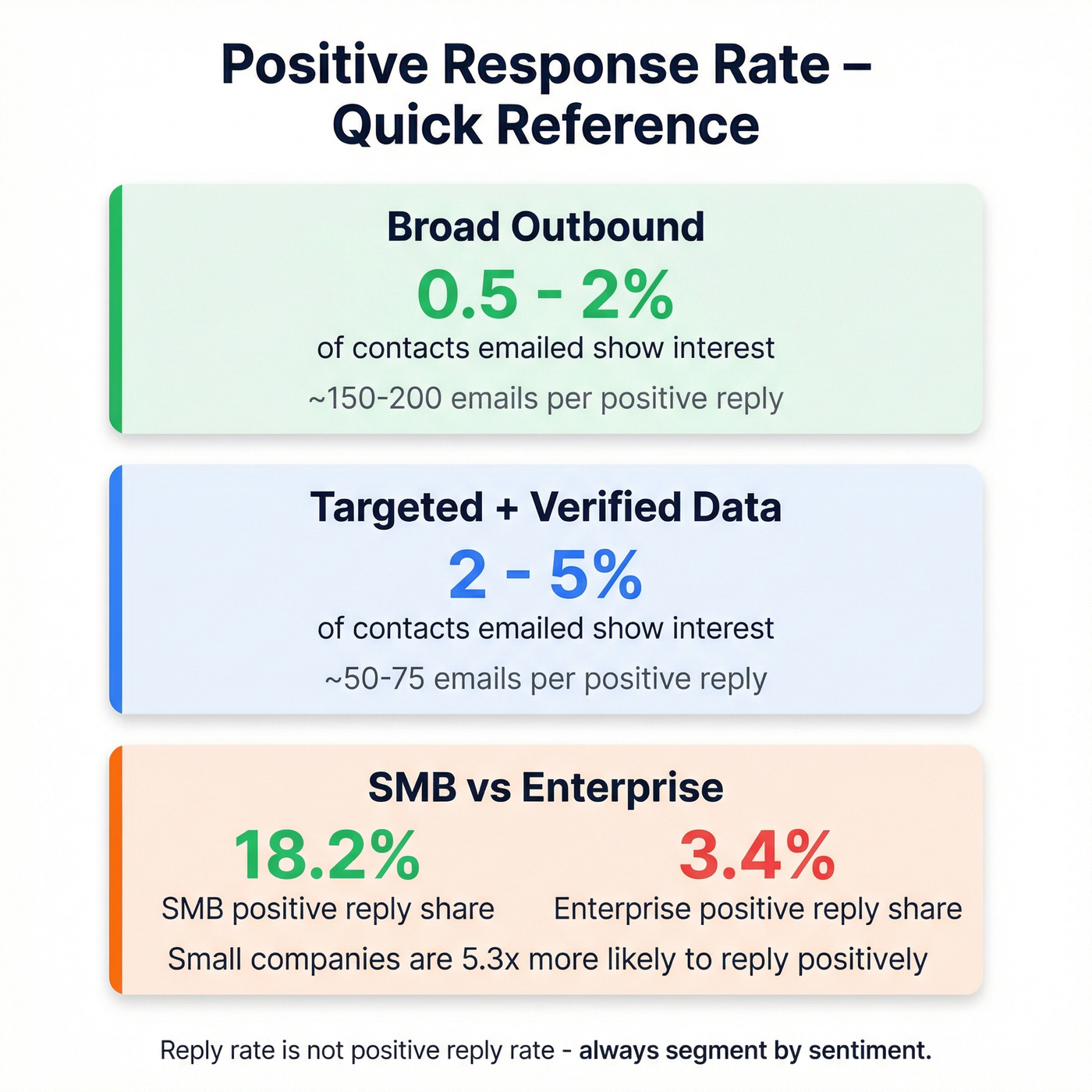 Positive Response Rate – Quick Reference

Broad Outbound

0.5 - 2%

of contacts emailed show interest

~150-200 emails per positive reply

Targeted + Verified Data

2 - 5%

of contacts emailed show interest

~50-75 emails per positive reply

SMB vs Enterprise

18.2%

SMB positive reply share

3.4%

Enterprise positive reply share

Small companies are 5.3x more likely to reply positively

Reply rate is not positive reply rate - always segment by sentiment.